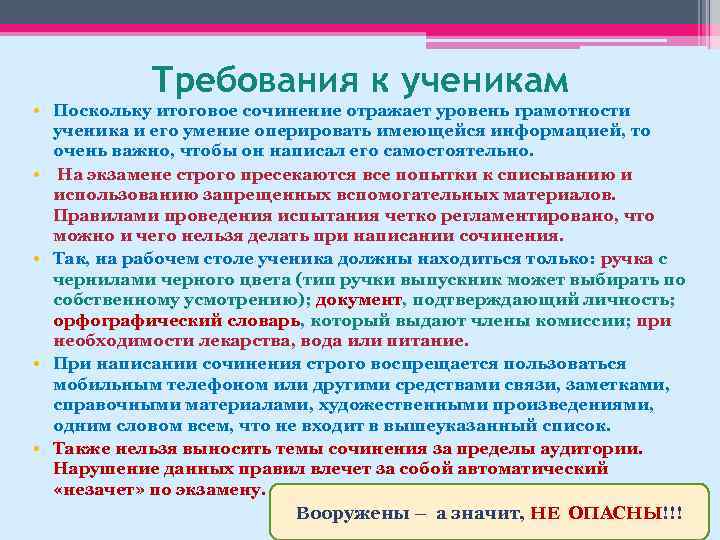 Требования к ученикам

• Поскольку итоговое сочинение отражает уровень грамотности ученика и его умение оперировать имеющейся информацией, то очень важно, чтобы он написал его самостоятельно.

• На экзамене строго пресекаются все попытки к списыванию и использованию запрещенных вспомогательных материалов. Правилами проведения испытания четко регламентировано, что можно и чего нельзя делать при написании сочинения.

• Так, на рабочем столе ученика должны находиться только: ручка с чернилами черного цвета (тип ручки выпускник может выбирать по собственному усмотрению); документ, подтверждающий личность; орфографический словарь, который выдают члены комиссии; при необходимости лекарства, вода или питание.

• При написании сочинения строго воспрещается пользоваться мобильным телефоном или другими средствами связи, заметками, справочными материалами, художественными произведениями, одним словом всем, что не входит в вышеуказанный список.

• Также нельзя выносить темы сочинения за пределы аудитории. Нарушение данных правил влечет за собой автоматический «незачет» по экзамену.

Вооружены – а значит, НЕ ОПАСНЫ!!!